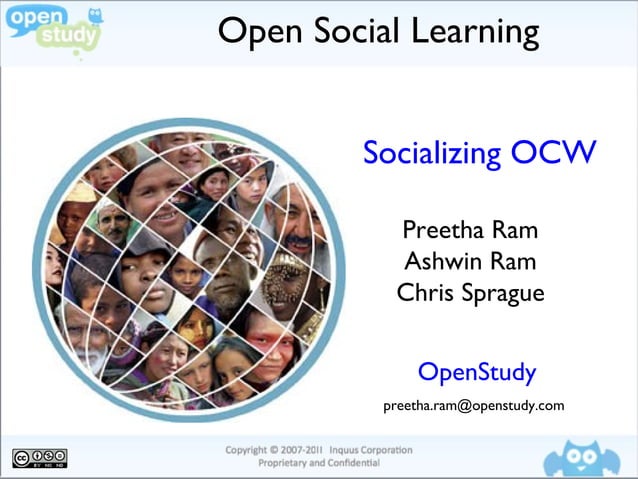 open study

Open Social Learning

Socializing OCW

Preetha Ram
Ashwin Ram
Chris Sprague

OpenStudy

preetha.ram@openstudy.com

cc BY NC ND

Copyright © 2007-2011 Inquus Corporation
Proprietary and Confidential